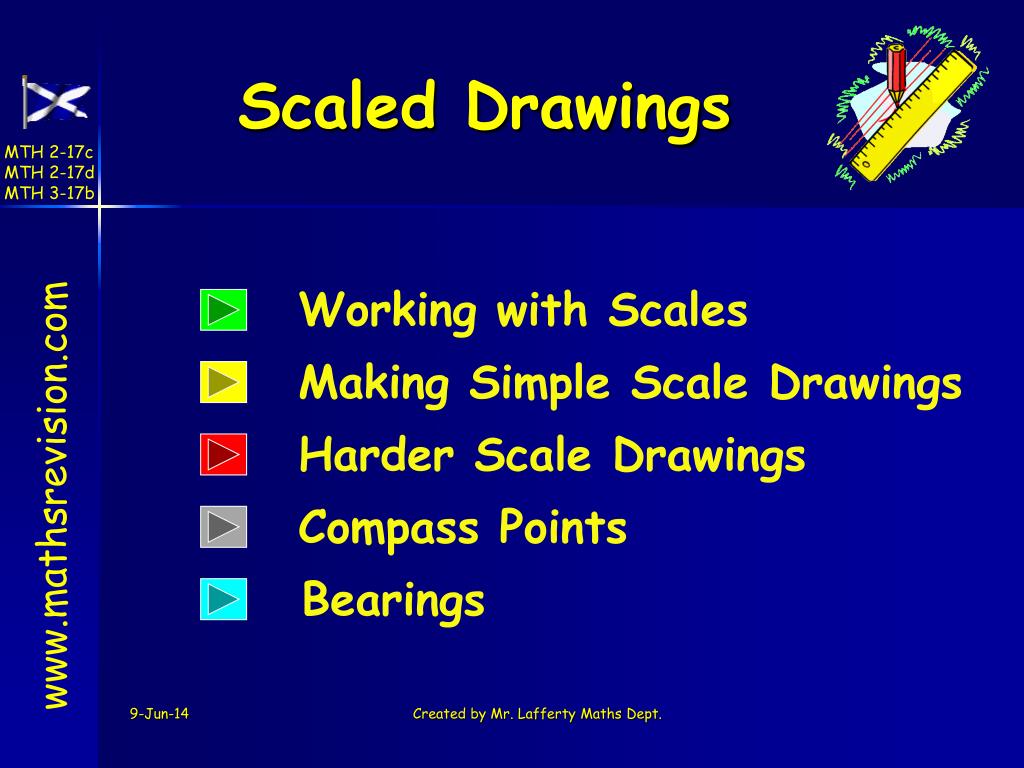 MTH 2-17c
MTH 2-17d
MTH 3-17b

Scaled Drawings

www.mathsrevision.com

Working with Scales

Making Simple Scale Drawings

Harder Scale Drawings

Compass Points

Bearings

9-Jun-14

Created by Mr. Lafferty Maths Dept.